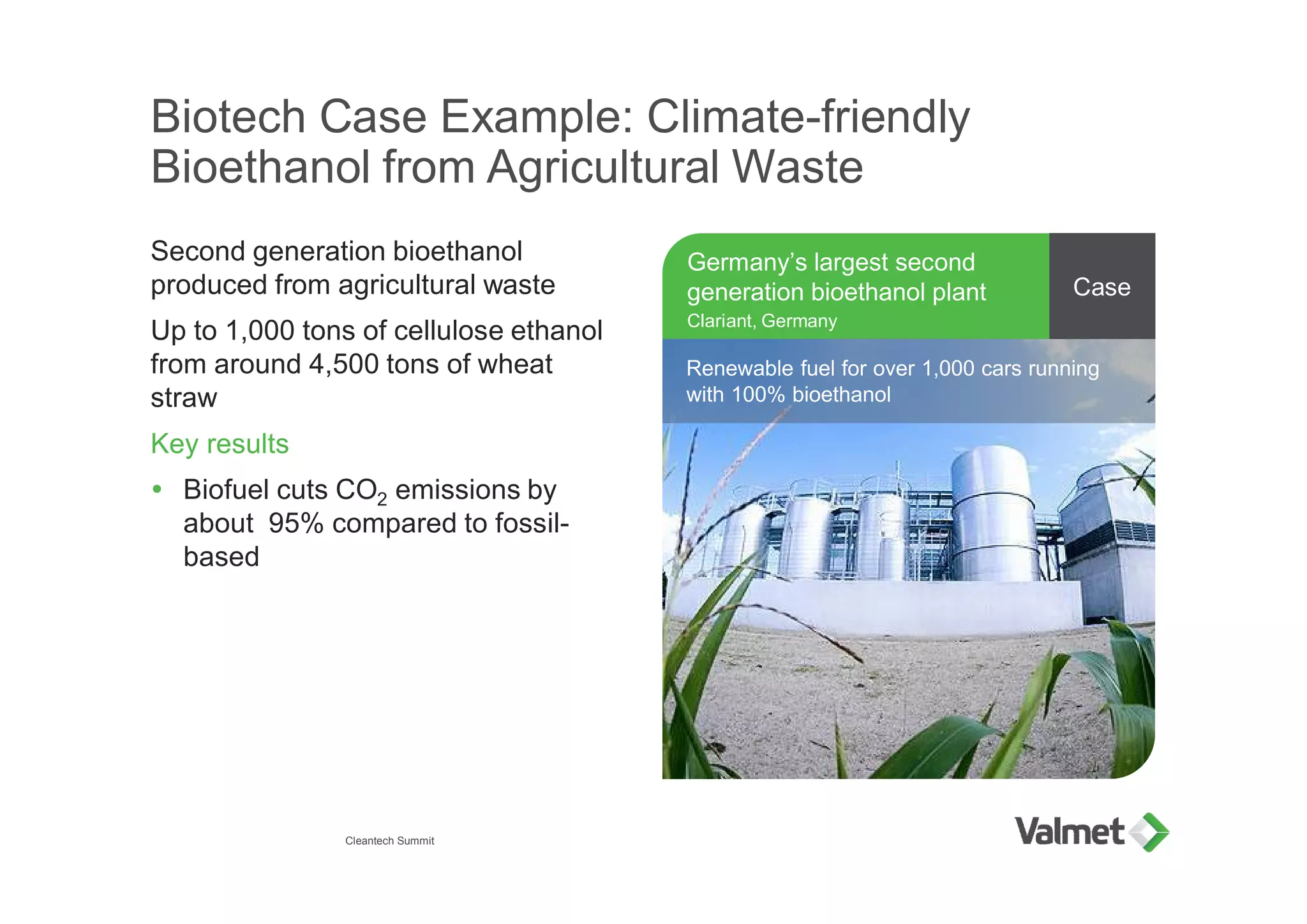 Biotech Case Example: Climate-friendly Bioethanol from Agricultural Waste

Second generation bioethanol produced from agricultural waste

Up to 1,000 tons of cellulose ethanol from around 4,500 tons of wheat straw

Key results

• Biofuel cuts $CO_2$ emissions by about 95% compared to fossil-based

Germany's largest second generation bioethanol plant
Clariant, Germany

Case

Renewable fuel for over 1,000 cars running with 100% bioethanol

Cleantech Summit

Valmet